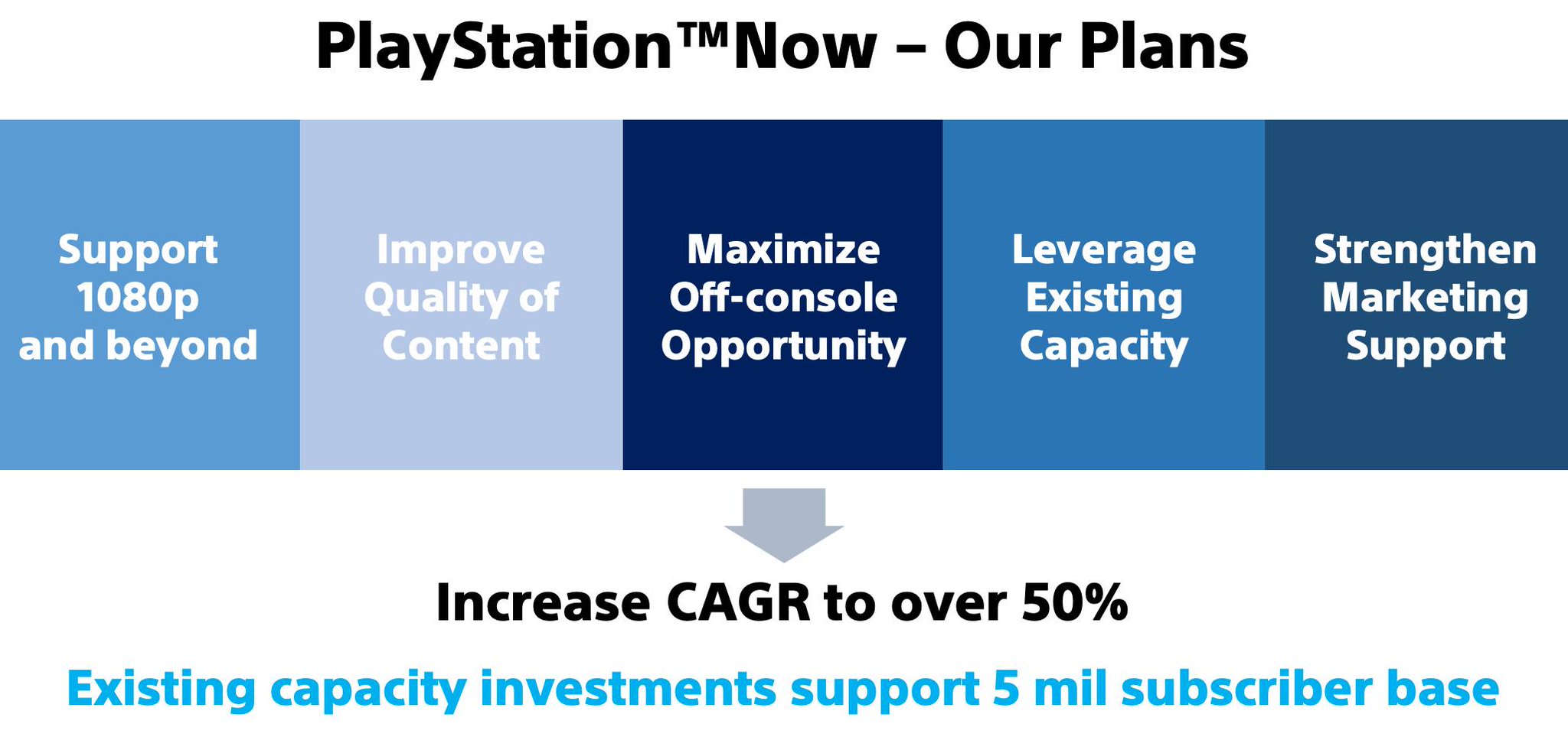 PlayStation™Now – Our Plans

Support 1080p and beyond

Improve Quality of Content

Maximize Off-console Opportunity

Leverage Existing Capacity

Strengthen Marketing Support

Increase CAGR to over 50%

Existing capacity investments support 5 mil subscriber base